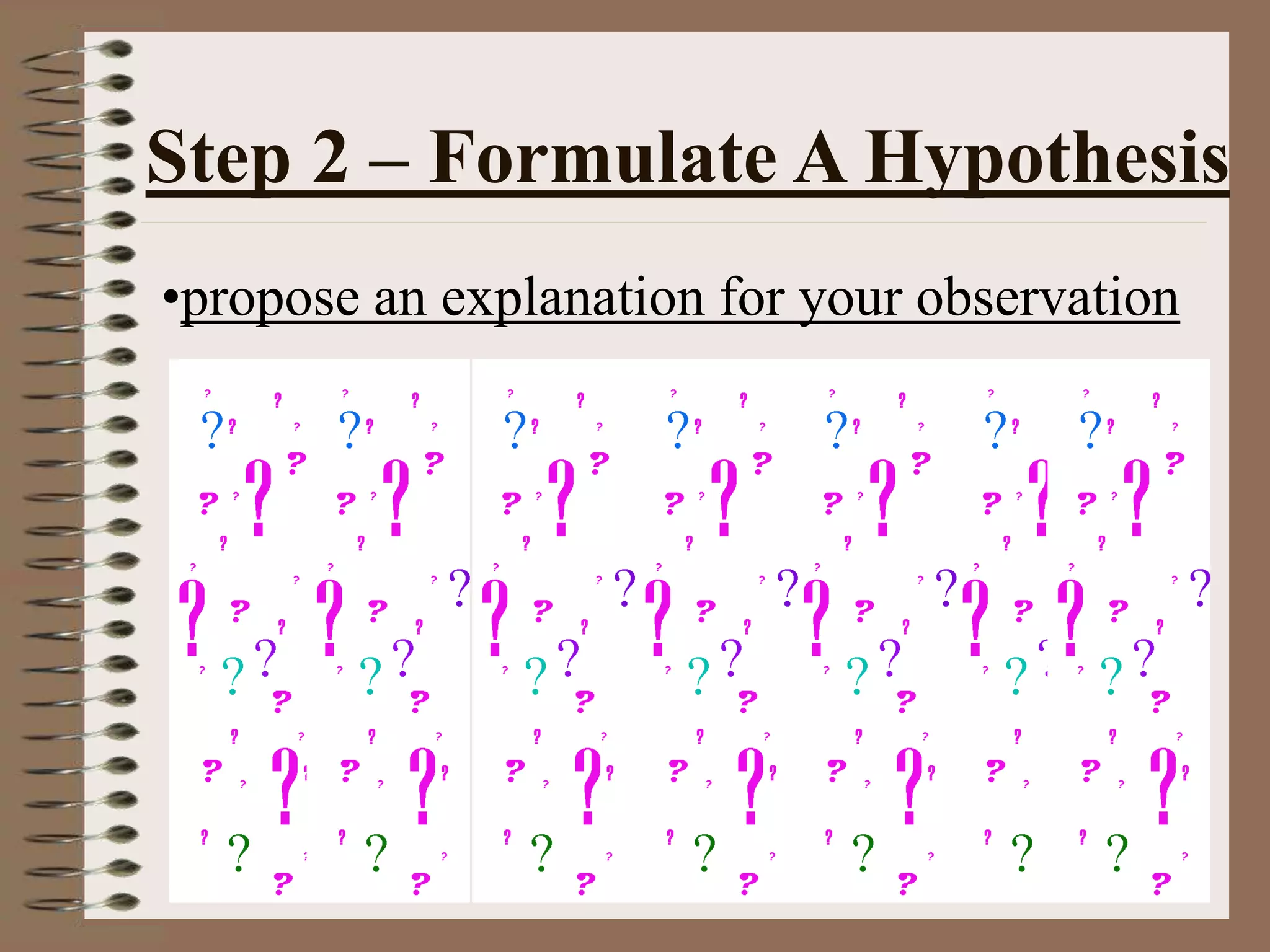 Step 2 – Formulate A Hypothesis

•propose an explanation for your observation